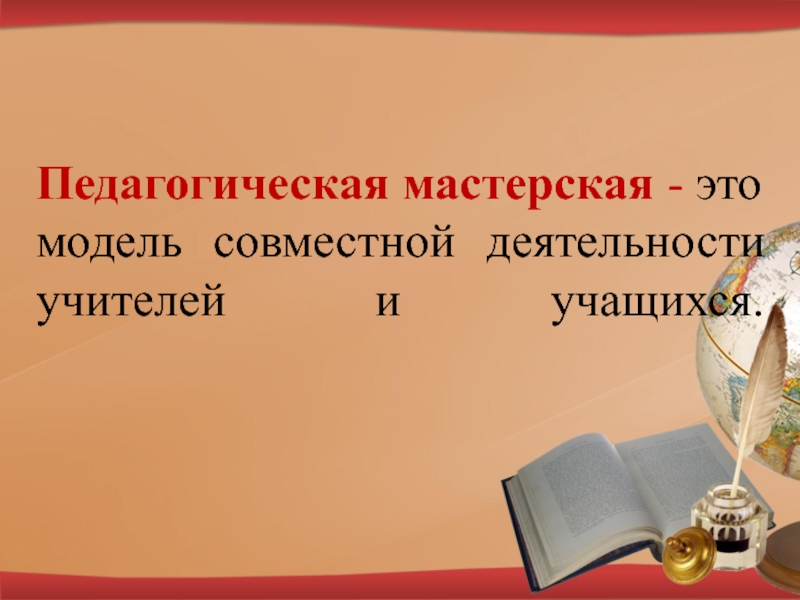 Педагогическая мастерская - это модель совместной деятельности учителей и учащихся.